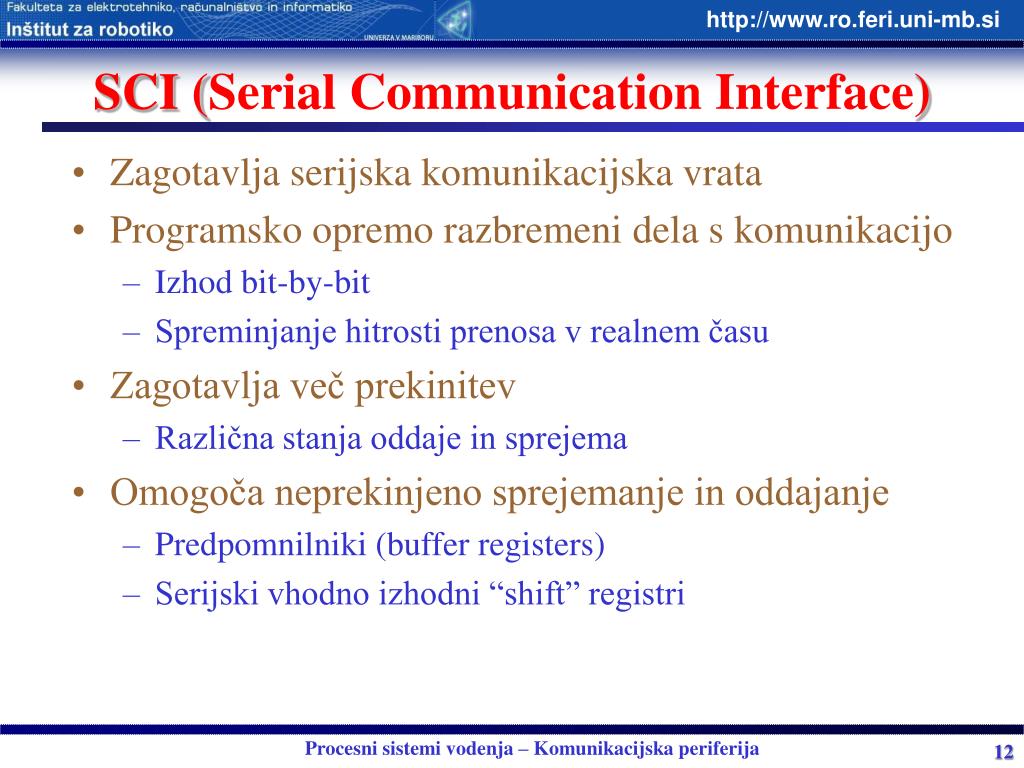 Fakulteta za elektrotehniko, računalništvo in informatiko
Inštitut za robotiko
UNIVERZA V MARIBORU
http://www.ro.feri.uni-mb.si

SCI (Serial Communication Interface)

• Zagotavlja serijska komunikacijska vrata
• Programsko opremo razbremeni dela s komunikacijo
– Izhod bit-by-bit
– Spreminjanje hitrosti prenosa v realnem času
• Zagotavlja več prekinitev
– Različna stanja oddaje in sprejema
• Omogoča neprekinjeno sprejemanje in oddajanje
– Predpomnilniki (buffer registers)
– Serijski vhodno izhodni “shift” registri

Procesni sistemi vodenja – Komunikacijska periferija
12